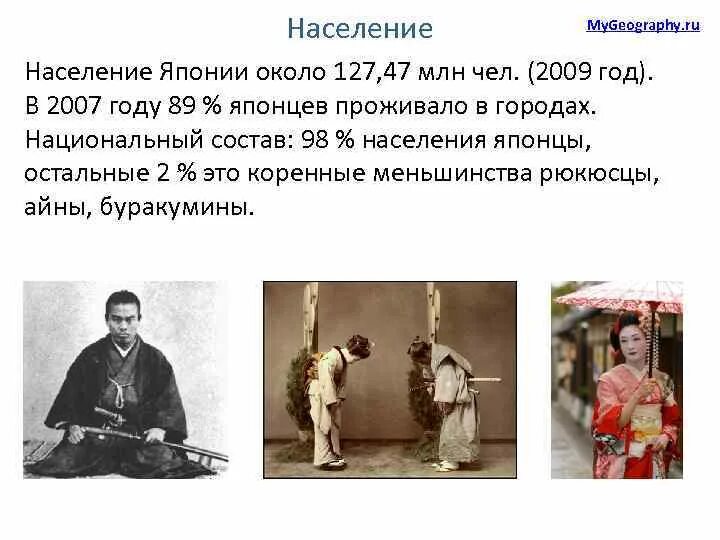 Население

MyGeography.ru

Население Японии около 127,47 млн чел. (2009 год). В 2007 году 89 % японцев проживало в городах. Национальный состав: 98 % населения японцы, остальные 2 % это коренные меньшинства рюкюсцы, айны, буракумины.